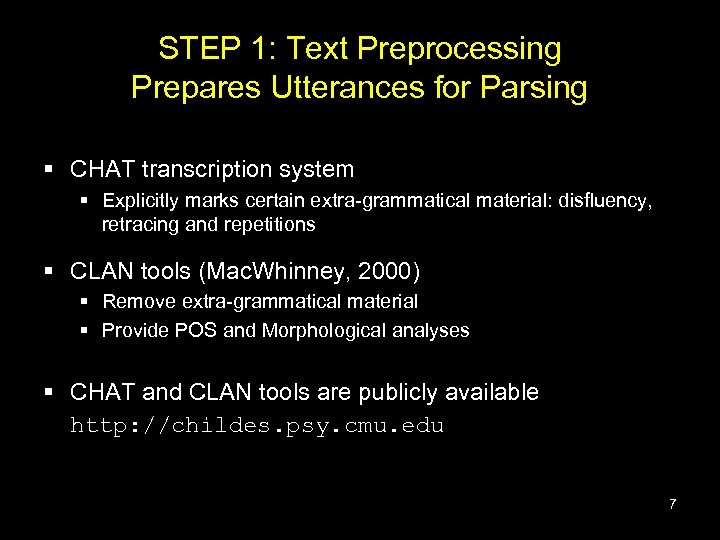 STEP 1: Text Preprocessing
Prepares Utterances for Parsing

▪ CHAT transcription system
  ▪ Explicitly marks certain extra-grammatical material: disfluency, retracing and repetitions

▪ CLAN tools (MacWhinney, 2000)
  ▪ Remove extra-grammatical material
  ▪ Provide POS and Morphological analyses

▪ CHAT and CLAN tools are publicly available
http://childes.psy.cmu.edu

7